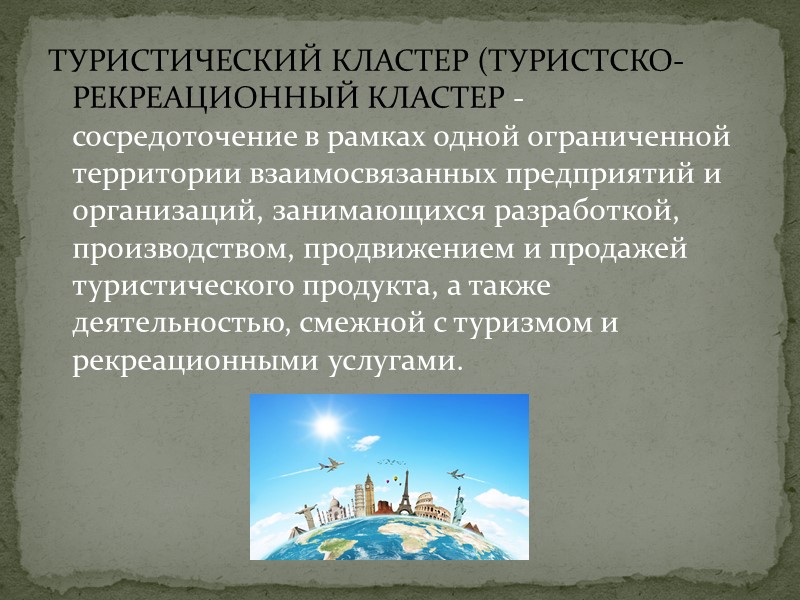 ТУРИСТИЧЕСКИЙ КЛАСТЕР (ТУРИСТСКО-РЕКРЕАЦИОННЫЙ КЛАСТЕР - сосредоточение в рамках одной ограниченной территории взаимосвязанных предприятий и организаций, занимающихся разработкой, производством, продвижением и продажей туристического продукта, а также деятельностью, смежной с туризмом и рекреационными услугами.